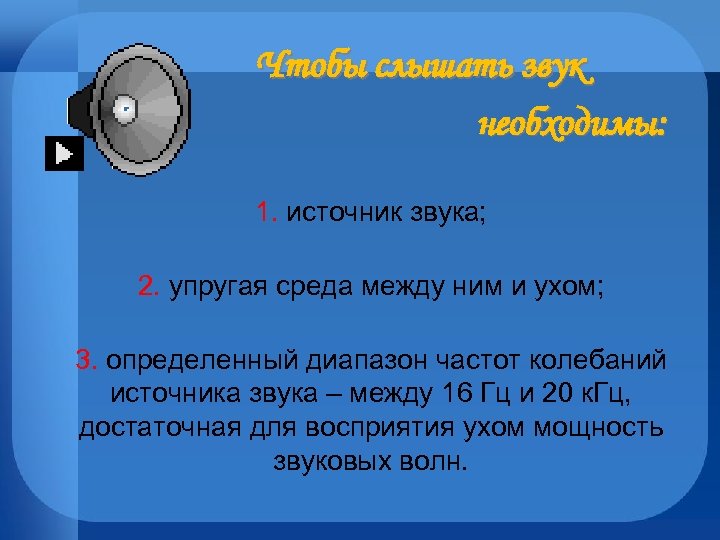 Чтобы слышать звук необходимы:

1. источник звука;

2. упругая среда между ним и ухом;

3. определенный диапазон частот колебаний источника звука – между 16 Гц и 20 кГц, достаточная для восприятия ухом мощность звуковых волн.